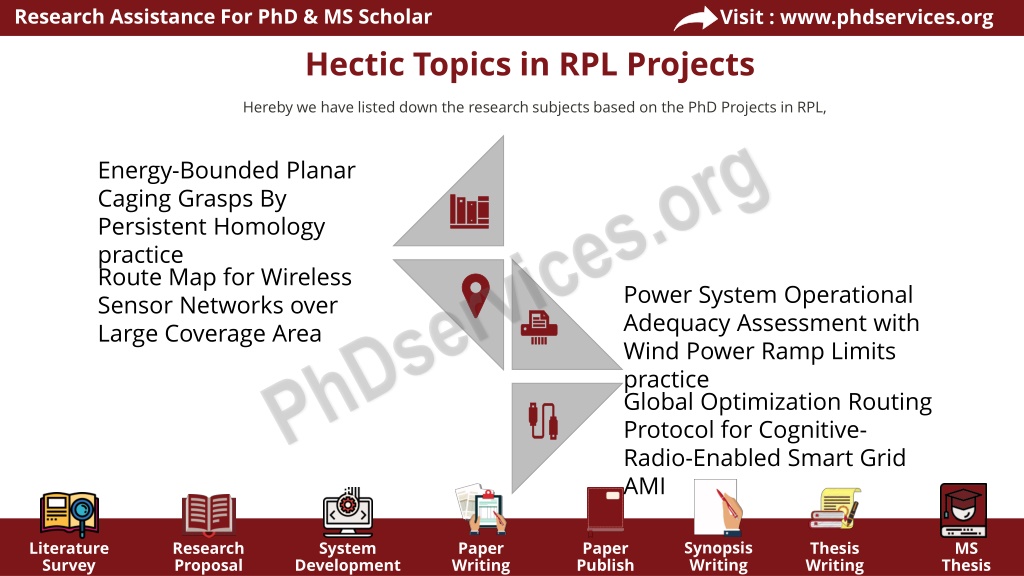 Research Assistance For PhD & MS Scholar

Visit : www.phdservices.org

Hectic Topics in RPL Projects

Hereby we have listed down the research subjects based on the PhD Projects in RPL,

Energy-Bounded Planar Caging Grasps By Persistent Homology practice

Route Map for Wireless Sensor Networks over Large Coverage Area

Power System Operational Adequacy Assessment with Wind Power Ramp Limits practice

Global Optimization Routing Protocol for Cognitive-Radio-Enabled Smart Grid AMI

PhDservices.org

Literature Survey

Research Proposal

System Development

Paper Writing

Paper Publish

Synopsis Writing

Thesis Writing

MS Thesis